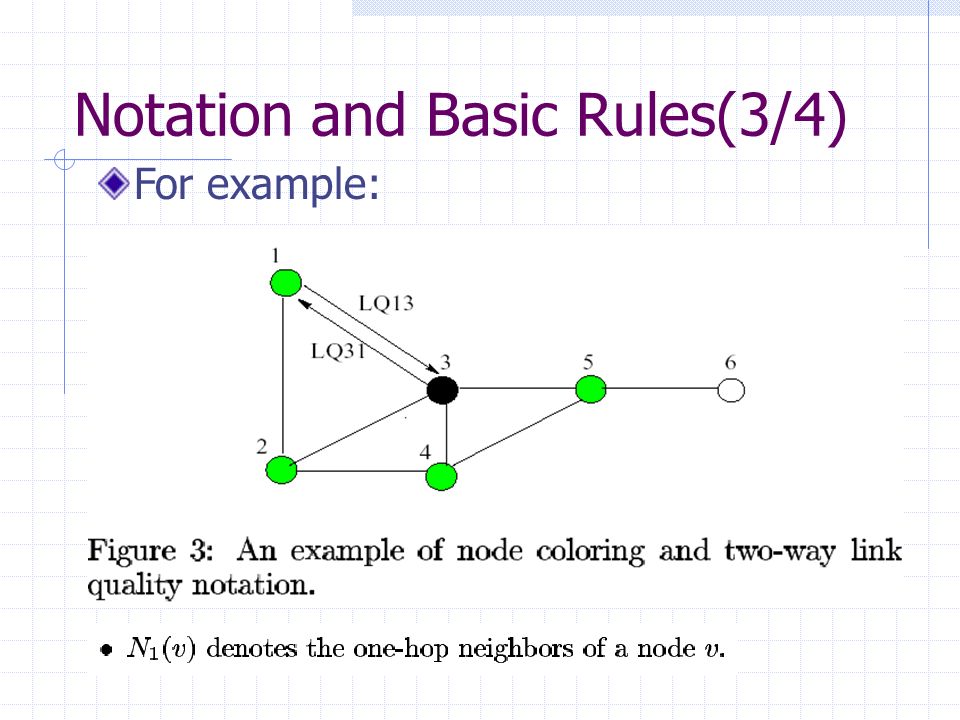 Notation and Basic Rules(3/4)

For example:

1

LQ13

LQ31

3

5

6

2

4

Figure 3: An example of node coloring and two-way link quality notation.

• $N_1(v)$ denotes the one-hop neighbors of a node $v$.